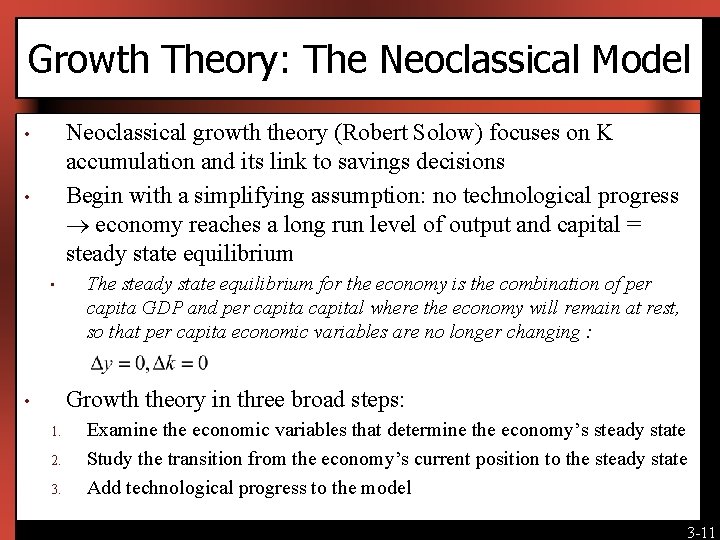 Growth Theory: The Neoclassical Model

• Neoclassical growth theory (Robert Solow) focuses on K accumulation and its link to savings decisions

• Begin with a simplifying assumption: no technological progress $\rightarrow$ economy reaches a long run level of output and capital = steady state equilibrium

• The steady state equilibrium for the economy is the combination of per capita GDP and per capita capital where the economy will remain at rest, so that per capita economic variables are no longer changing :

$\Delta y = 0, \Delta k = 0$

• Growth theory in three broad steps:

1. Examine the economic variables that determine the economy's steady state
2. Study the transition from the economy's current position to the steady state
3. Add technological progress to the model

3-11